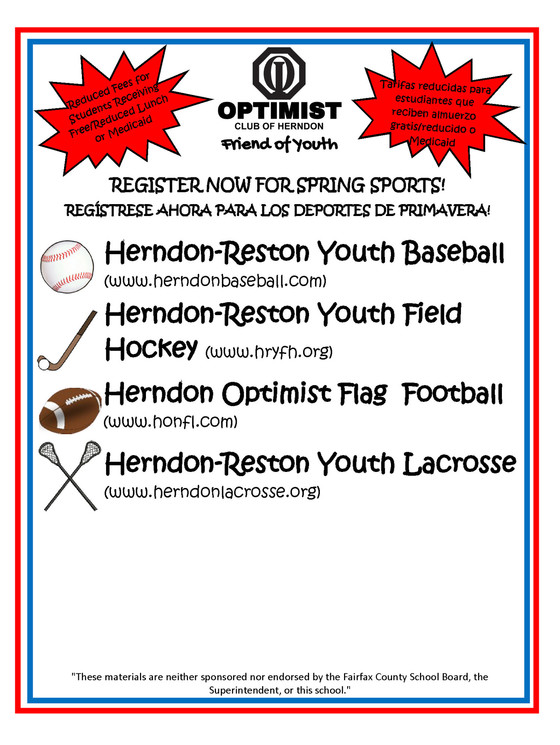 Reduced Fees for Students Receiving Free/Reduced Lunch or Medicaid

OPTIMIST
CLUB OF HERNDON
Friend of Youth

Tarifas reducidas para estudiantes que reciben almuerzo gratis/reducido o Medicaid

REGISTER NOW FOR SPRING SPORTS!
REGÍSTRESE AHORA PARA LOS DEPORTES DE PRIMAVERA!

Herndon-Reston Youth Baseball
(www.herndonbaseball.com)

Herndon-Reston Youth Field Hockey (www.hryfh.org)

Herndon Optimist Flag Football
(www.honfl.com)

Herndon-Reston Youth Lacrosse
(www.herndonlacrosse.org)

"These materials are neither sponsored nor endorsed by the Fairfax County School Board, the Superintendent, or this school."